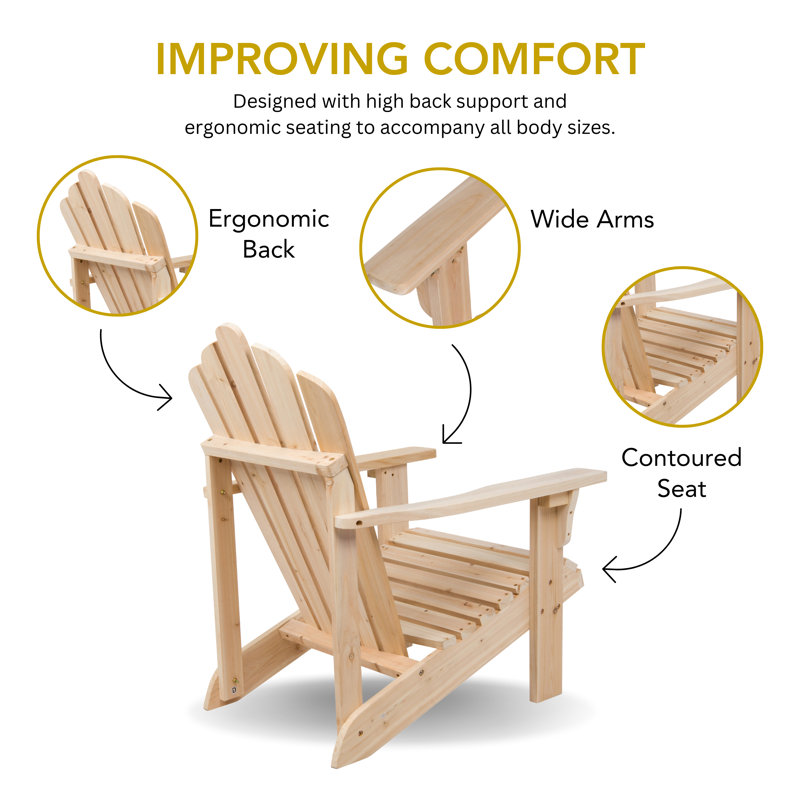 IMPROVING COMFORT

Designed with high back support and ergonomic seating to accompany all body sizes.

Ergonomic Back

Wide Arms

Contoured Seat